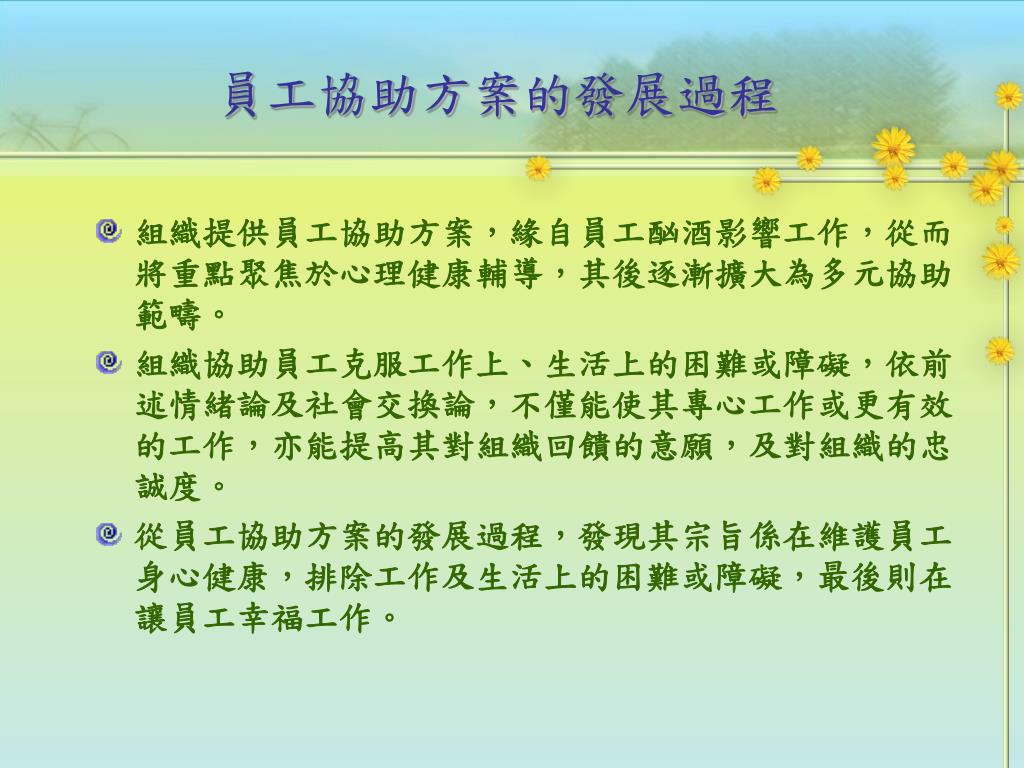 員工協助方案的發展過程

組織提供員工協助方案，緣自員工酗酒影響工作，從而將重點聚焦於心理健康輔導，其後逐漸擴大為多元協助範疇。

組織協助員工克服工作上、生活上的困難或障礙，依前述情緒論及社會交換論，不僅能使其專心工作或更有效的工作，亦能提高其對組織回饋的意願，及對組織的忠誠度。

從員工協助方案的發展過程，發現其宗旨係在維護員工身心健康，排除工作及生活上的困難或障礙，最後則在讓員工幸福工作。